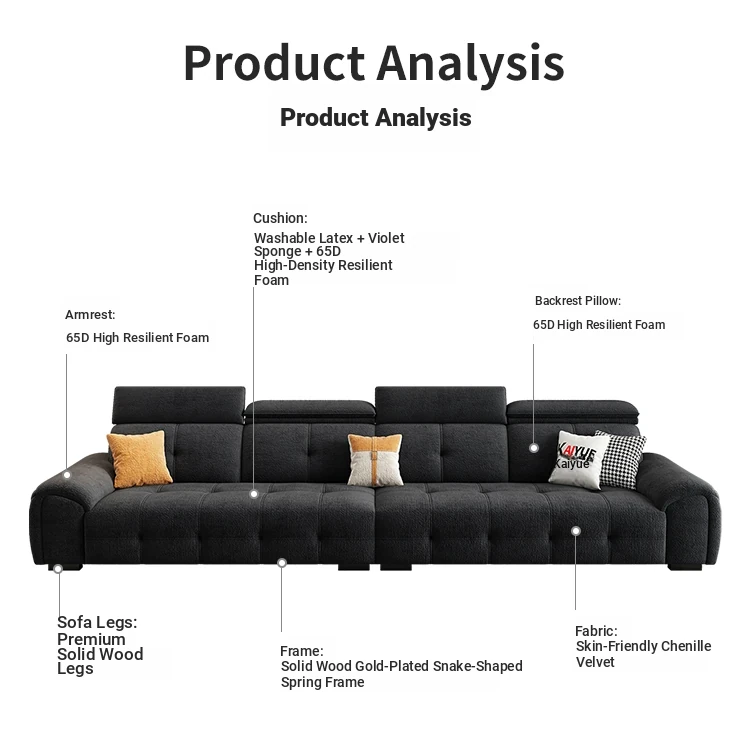 Product Analysis

Product Analysis

Cushion:

Washable Latex + Violet Sponge + 65D High-Density Resilient Foam

Armrest:

65D High Resilient Foam

Backrest Pillow:

65D High Resilient Foam

KAIYUE
Kaiyue

Sofa Legs:
Premium Solid Wood Legs

Frame:
Solid Wood Gold-Plated Snake-Shaped Spring Frame

Fabric:
Skin-Friendly Chenille Velvet